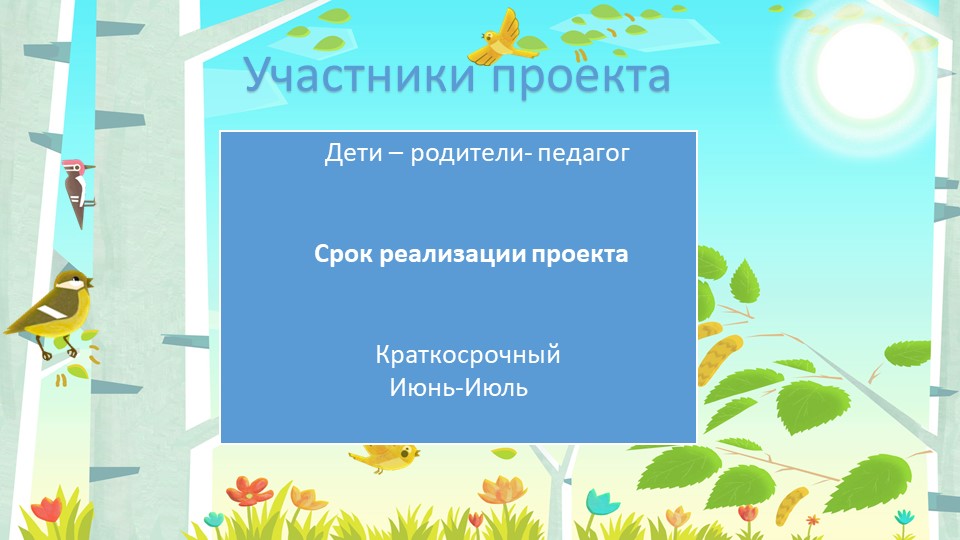 Участники проекта

Дети – родители- педагог

Срок реализации проекта

Краткосрочный
Июнь-Июль